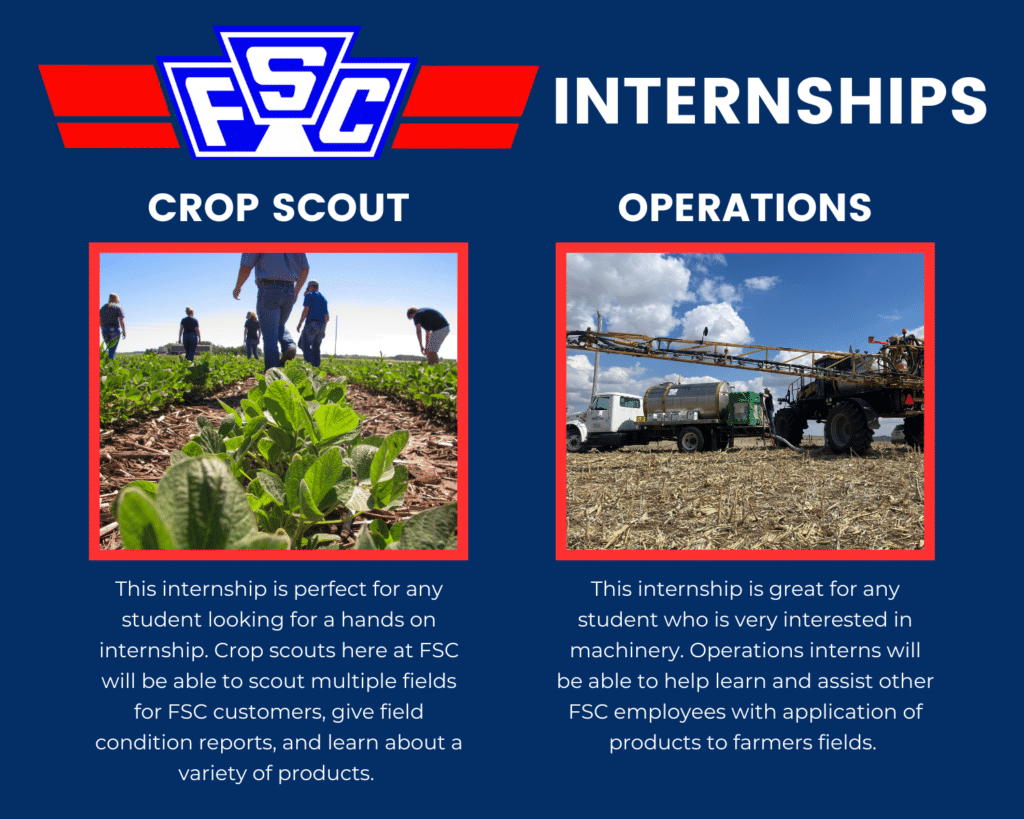 FSC

INTERNSHIPS

CROP SCOUT

This internship is perfect for any student looking for a hands on internship. Crop scouts here at FSC will be able to scout multiple fields for FSC customers, give field condition reports, and learn about a variety of products.

OPERATIONS

This internship is great for any student who is very interested in machinery. Operations interns will be able to help learn and assist other FSC employees with application of products to farmers fields.